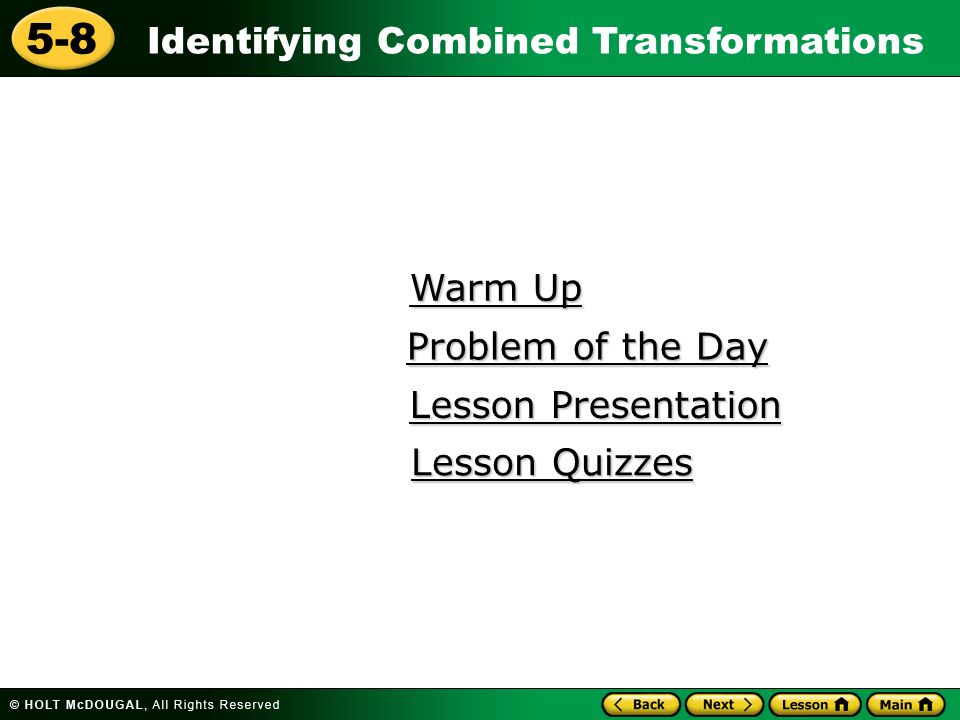 5-8 Identifying Combined Transformations

Warm Up

Problem of the Day

Lesson Presentation

Lesson Quizzes

© HOLT McDOUGAL, All Rights Reserved

Back Next Lesson Main